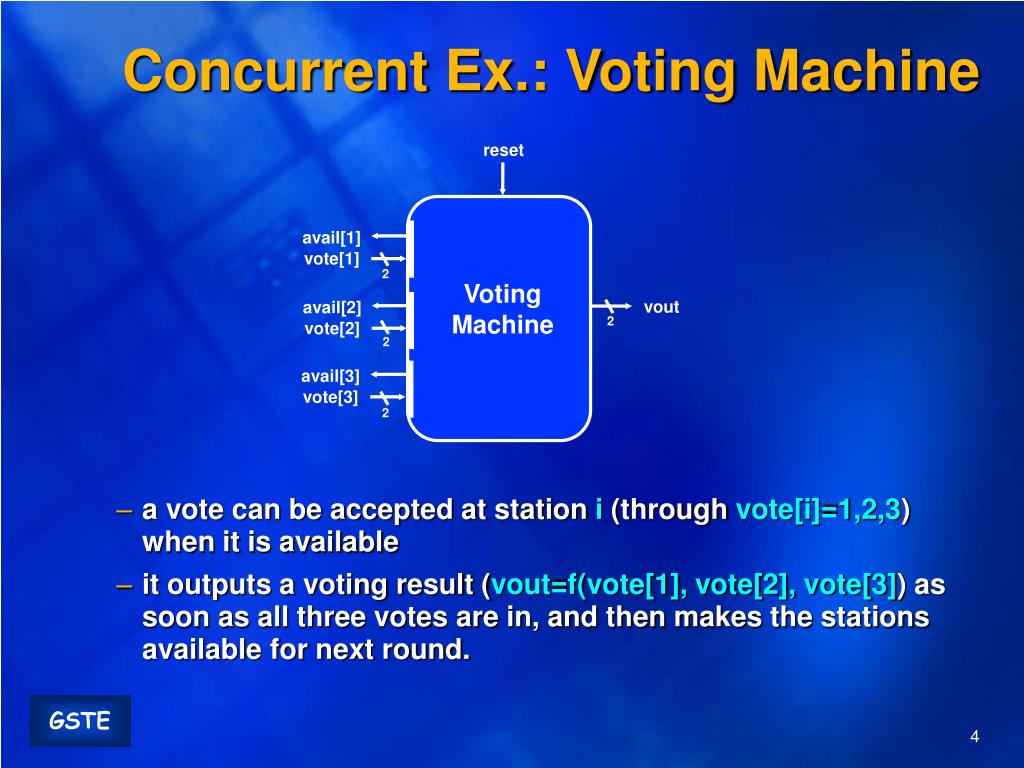 Concurrent Ex.: Voting Machine

reset

avail[1]
vote[1]
2

avail[2]
vote[2]
2

avail[3]
vote[3]
2

Voting Machine

vout
2

– a vote can be accepted at station i (through vote[i]=1,2,3) when it is available

– it outputs a voting result (vout=f(vote[1], vote[2], vote[3]) as soon as all three votes are in, and then makes the stations available for next round.

GSTE

4